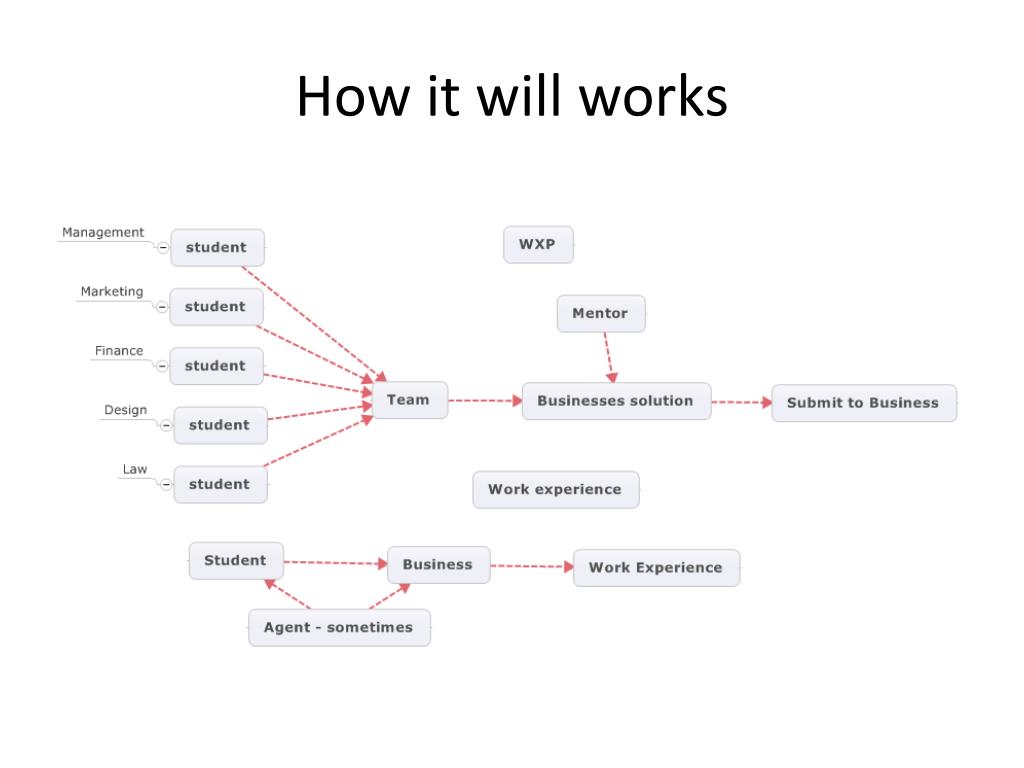 How it will works

Management
student

Marketing
student

Finance
student

Design
student

Law
student

WXP

Mentor

Team

Businesses solution

Submit to Business

Work experience

Student

Business

Work Experience

Agent - sometimes